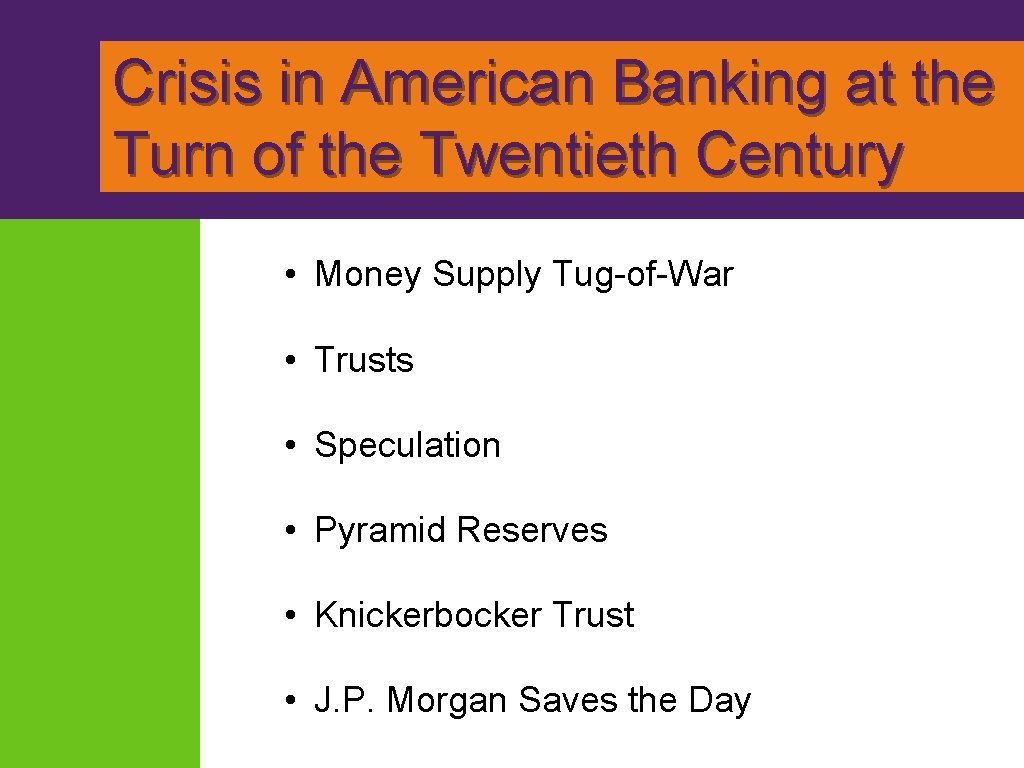 Crisis in American Banking at the Turn of the Twentieth Century

• Money Supply Tug-of-War

• Trusts

• Speculation

• Pyramid Reserves

• Knickerbocker Trust

• J.P. Morgan Saves the Day